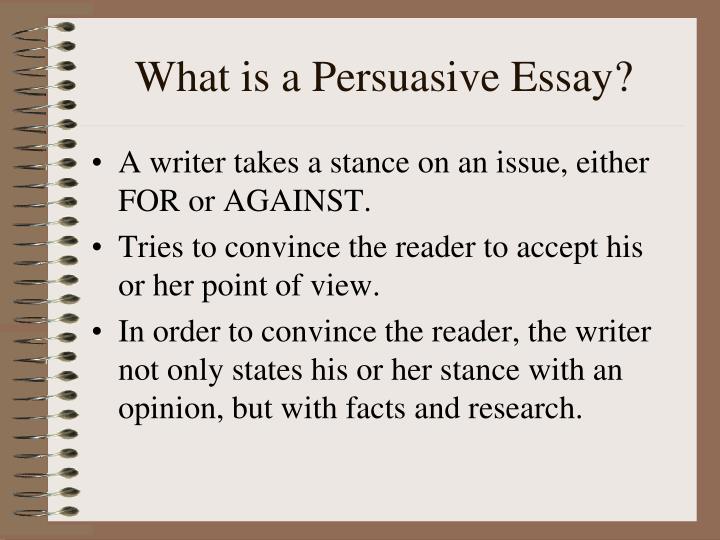 What is a Persuasive Essay?

• A writer takes a stance on an issue, either FOR or AGAINST.

• Tries to convince the reader to accept his or her point of view.

• In order to convince the reader, the writer not only states his or her stance with an opinion, but with facts and research.